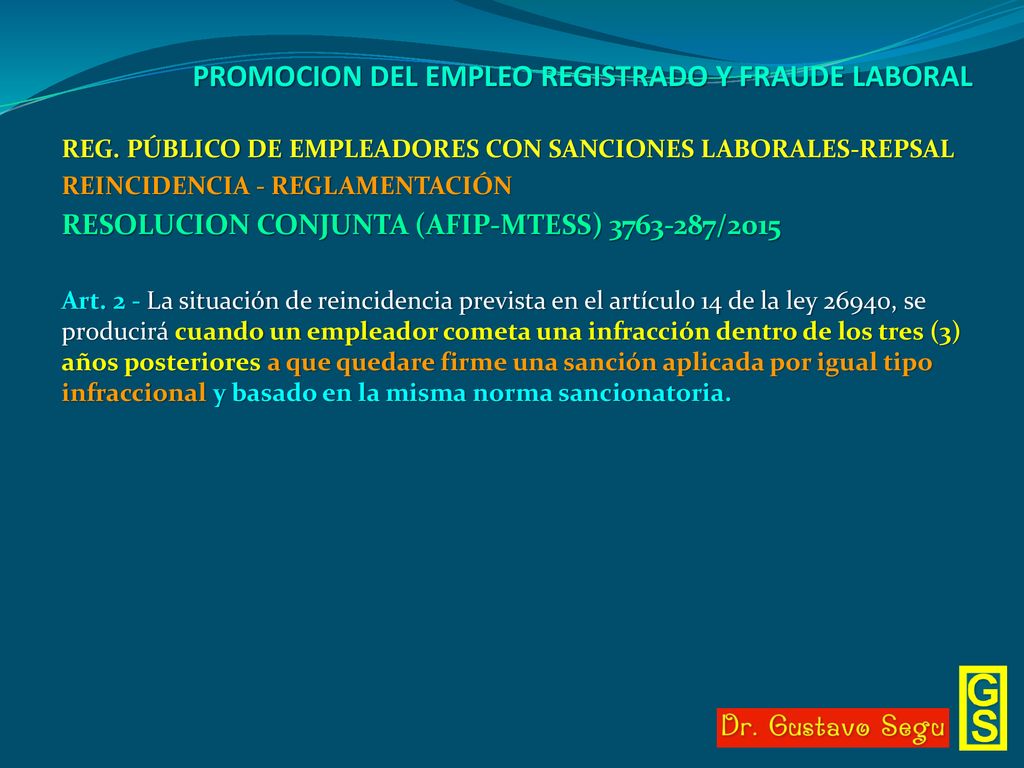 PROMOCION DEL EMPLEO REGISTRADO Y FRAUDE LABORAL

REG. PÚBLICO DE EMPLEADORES CON SANCIONES LABORALES-REPSAL
REINCIDENCIA - REGLAMENTACIÓN
RESOLUCION CONJUNTA (AFIP-MTESS) 3763-287/2015

Art. 2 - La situación de reincidencia prevista en el artículo 14 de la ley 26940, se producirá cuando un empleador cometa una infracción dentro de los tres (3) años posteriores a que quedare firme una sanción aplicada por igual tipo infraccional y basado en la misma norma sancionatoria.

Dr. Gustavo Segu

GS